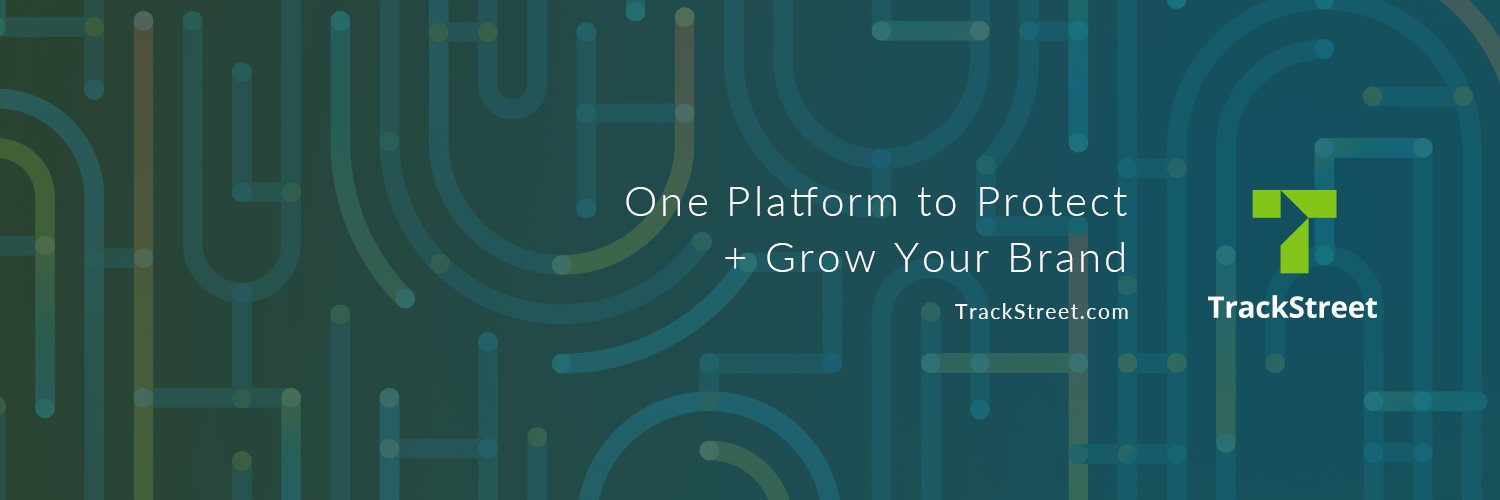 One Platform to Protect
+ Grow Your Brand

TrackStreet.com

TrackStreet